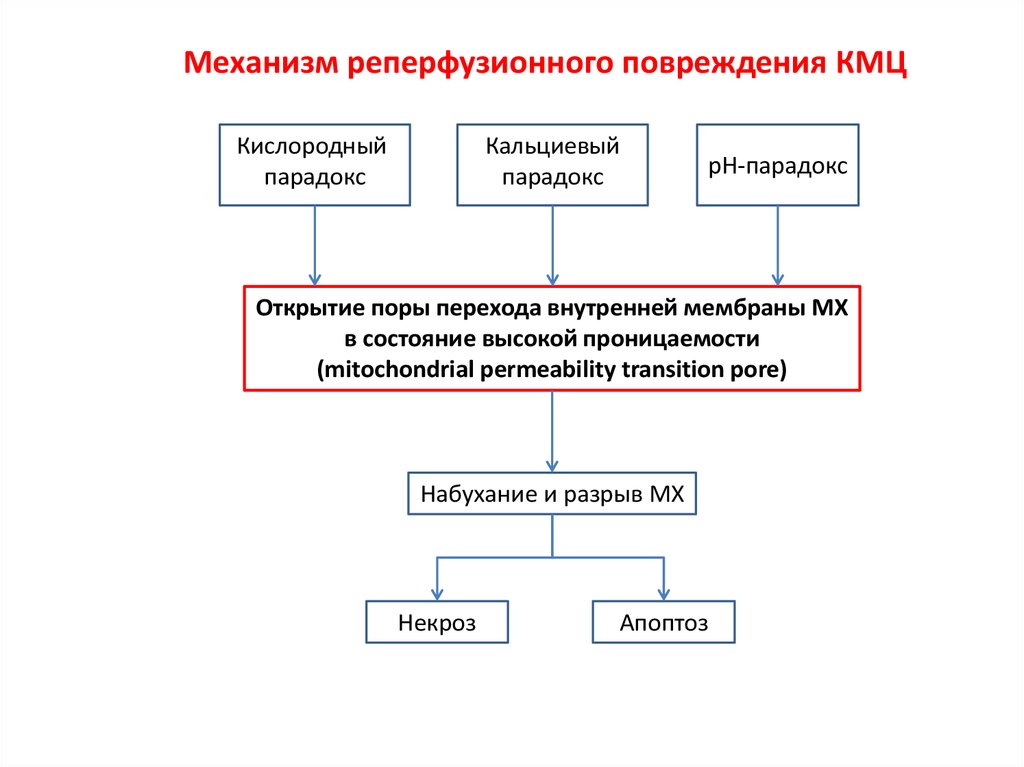 Механизм реперфузионного повреждения КМЦ

Кислородный парадокс

Кальциевый парадокс

pH-парадокс

Открытие поры перехода внутренней мембраны МХ в состояние высокой проницаемости (mitochondrial permeability transition pore)

Набухание и разрыв МХ

Некроз

Апоптоз